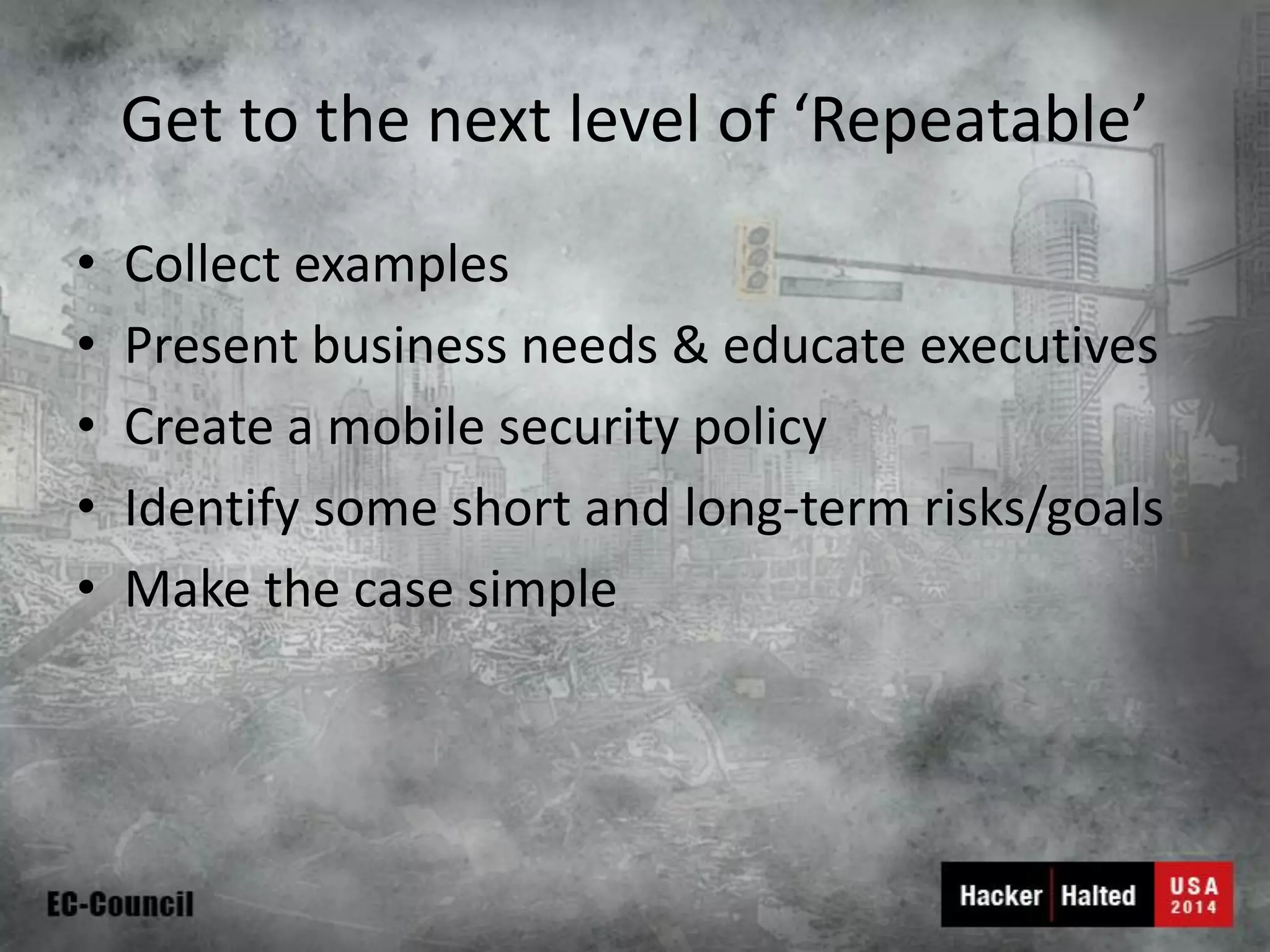 Get to the next level of ‘Repeatable’

• Collect examples
• Present business needs & educate executives
• Create a mobile security policy
• Identify some short and long-term risks/goals
• Make the case simple

EC-Council

Hacker Halted USA 2014